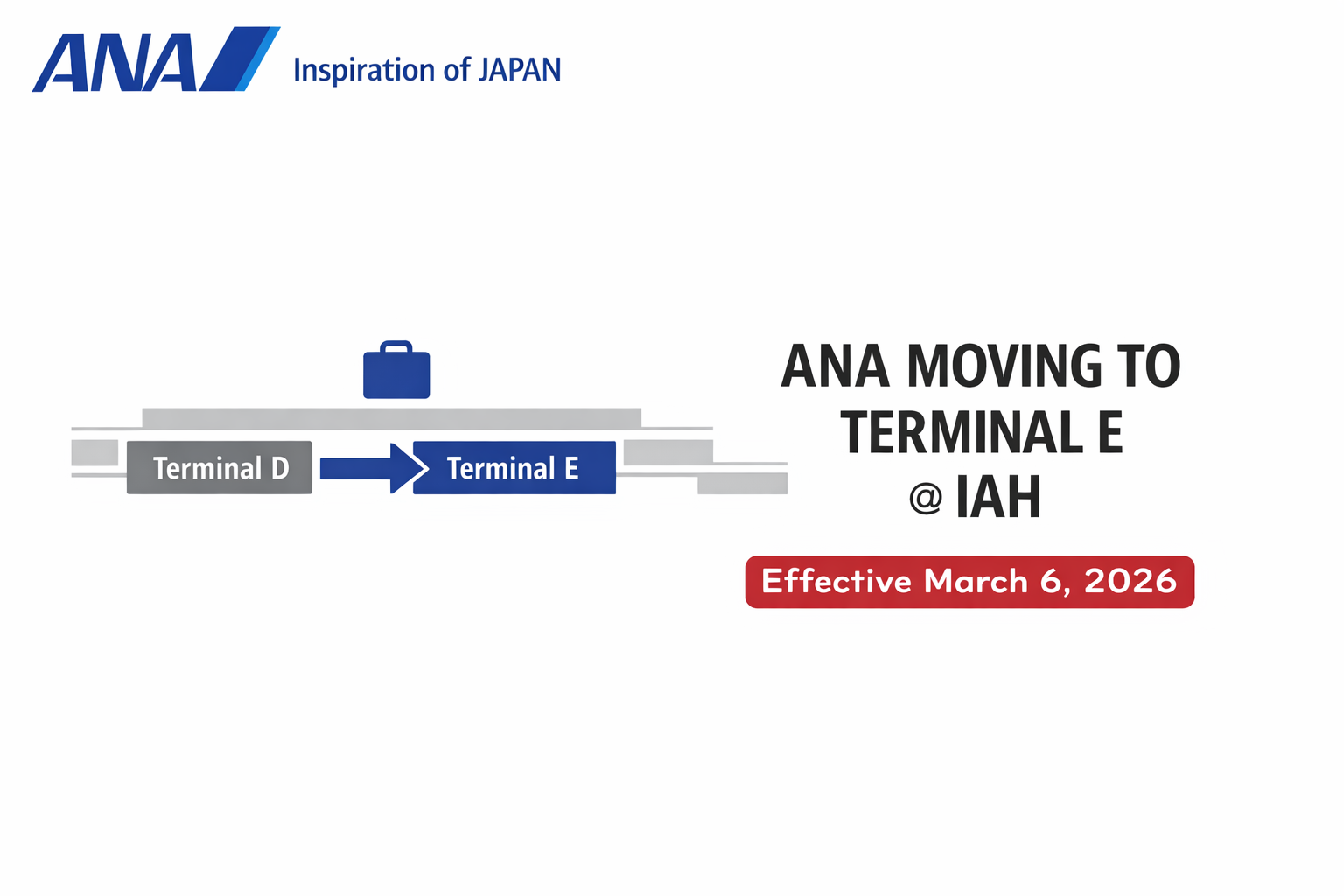 ANA Inspiration of JAPAN

Terminal D

Terminal E

ANA MOVING TO TERMINAL E @ IAH

Effective March 6, 2026